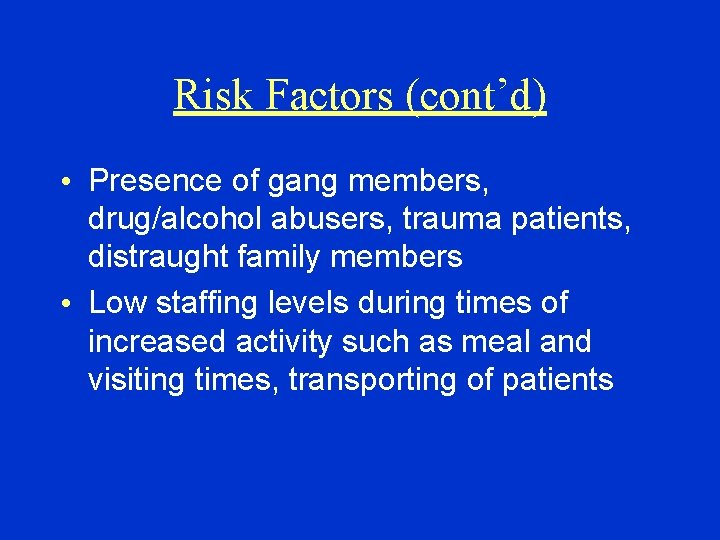 Risk Factors (cont’d)

• Presence of gang members, drug/alcohol abusers, trauma patients, distraught family members

• Low staffing levels during times of increased activity such as meal and visiting times, transporting of patients